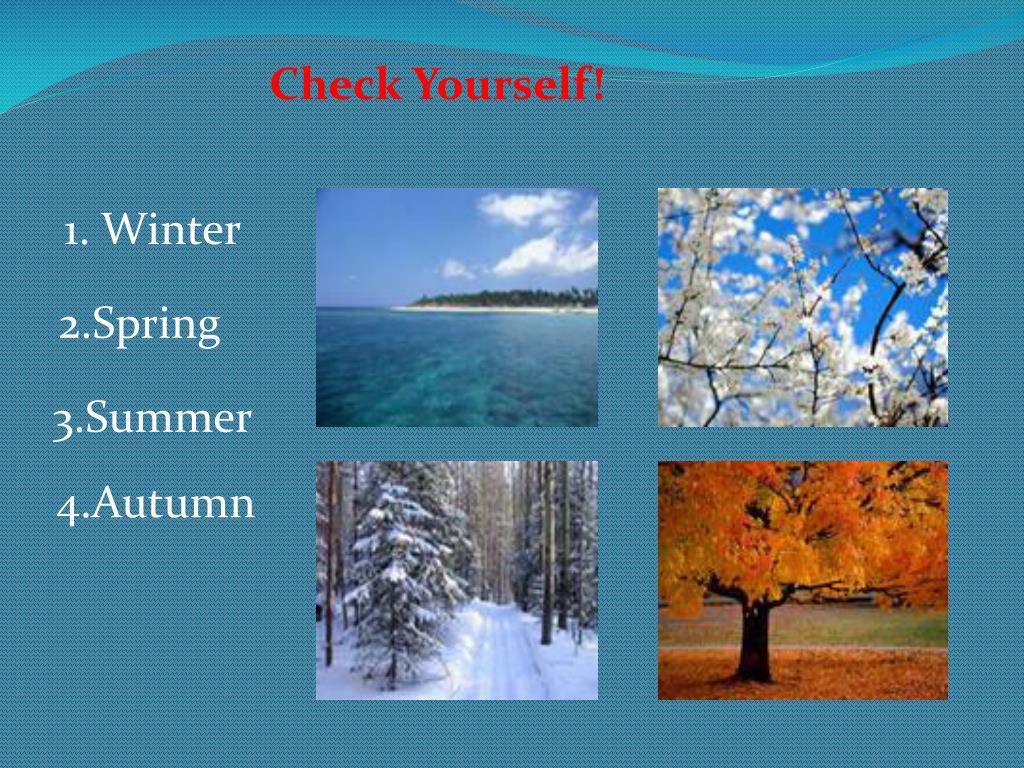 Check Yourself!

1. Winter
2.Spring
3.Summer
4.Autumn